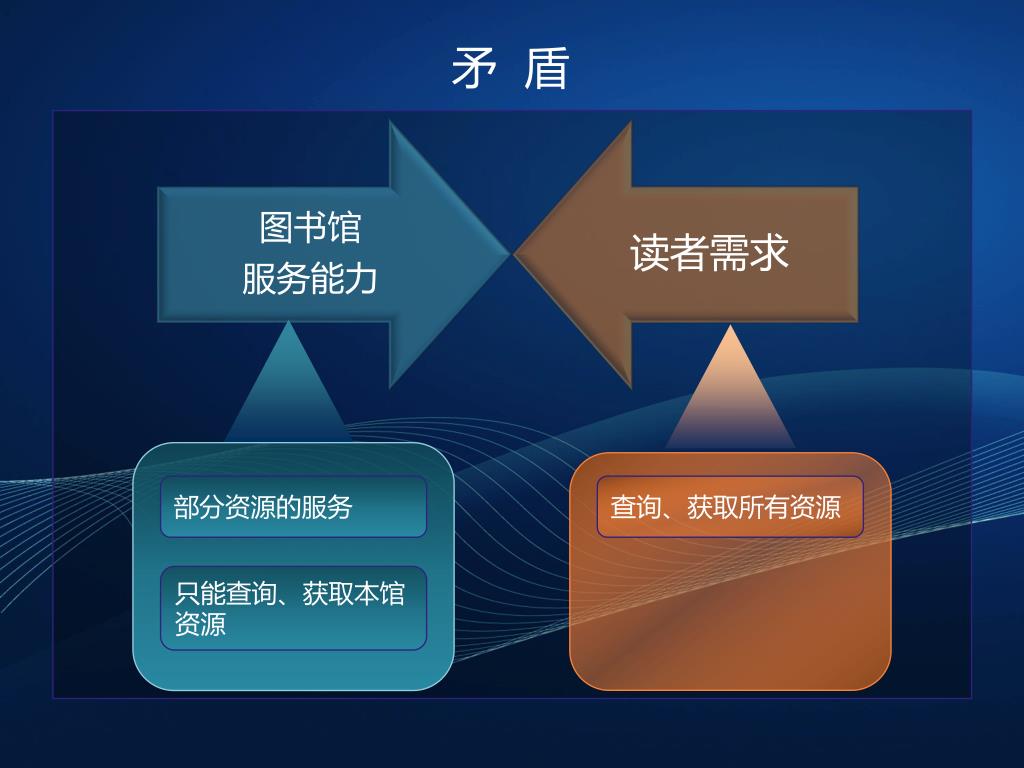 矛 盾

图书馆
服务能力

读者需求

部分资源的服务

只能查询、获取本馆资源

查询、获取所有资源